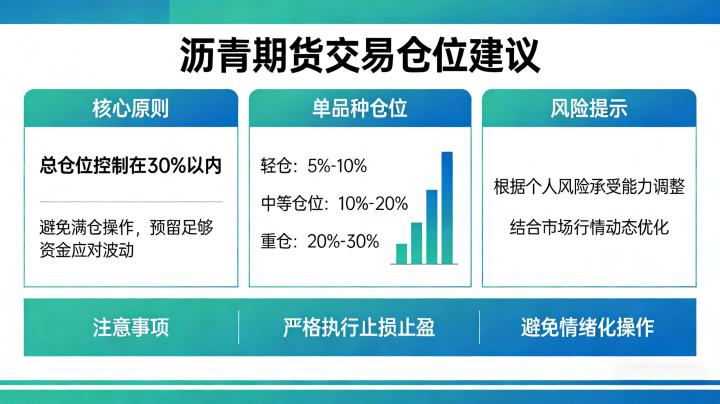 沥青期货交易仓位建议

核心原则

总仓位控制在30%以内

避免满仓操作，预留足够资金应对波动

单品种仓位

轻仓：5%-10%

中等仓位：10%-20%

重仓：20%-30%

风险提示

根据个人风险承受能力调整

结合市场行情动态优化

注意事项

严格执行止损止盈

避免情绪化操作